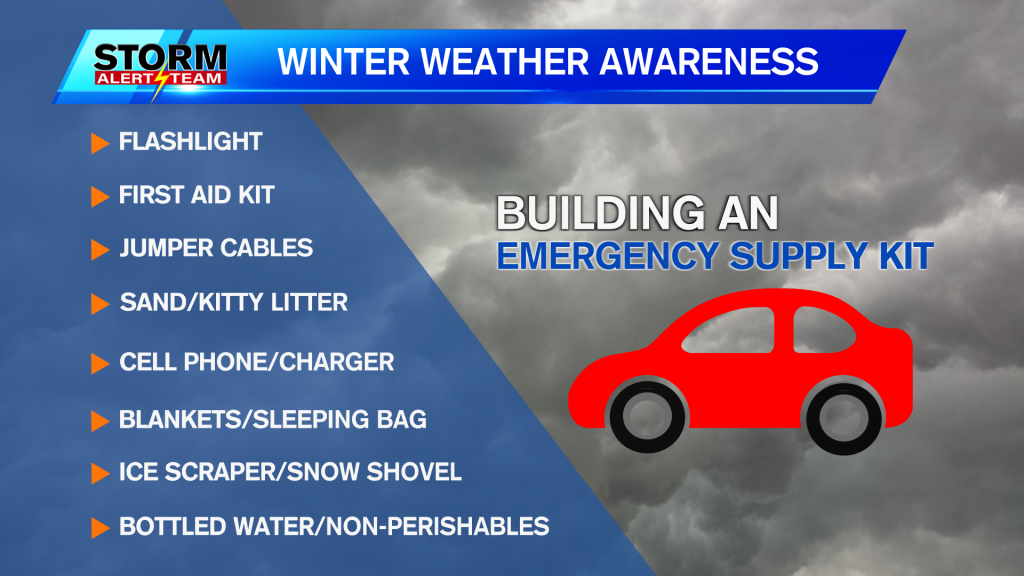 STORM ALERT TEAM

WINTER WEATHER AWARENESS

FLASHLIGHT

FIRST AID KIT

JUMPER CABLES

SAND/KITTY LITTER

CELL PHONE/CHARGER

BLANKETS/SLEEPING BAG

ICE SCRAPER/SNOW SHOVEL

BOTTLED WATER/NON-PERISHABLES

BUILDING AN
EMERGENCY SUPPLY KIT